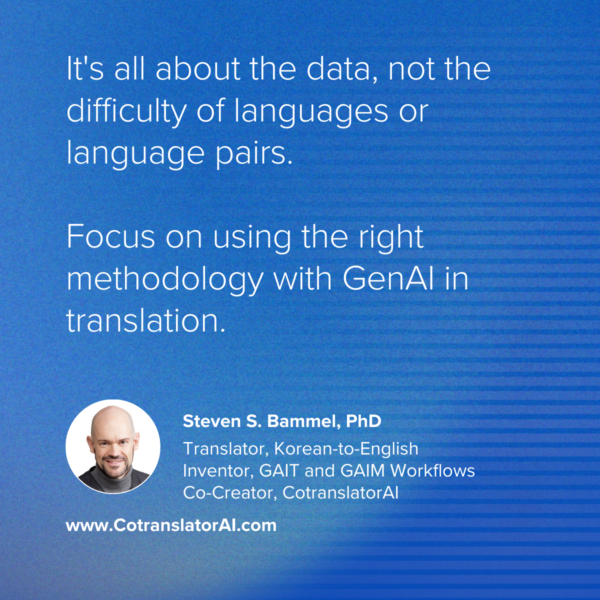 It's all about the data, not the difficulty of languages or language pairs.

Focus on using the right methodology with GenAI in translation.

Steven S. Bammel, PhD
Translator, Korean-to-English
Inventor, GAIT and GAIM Workflows
Co-Creator, CotranslatorAI

www.CotranslatorAI.com